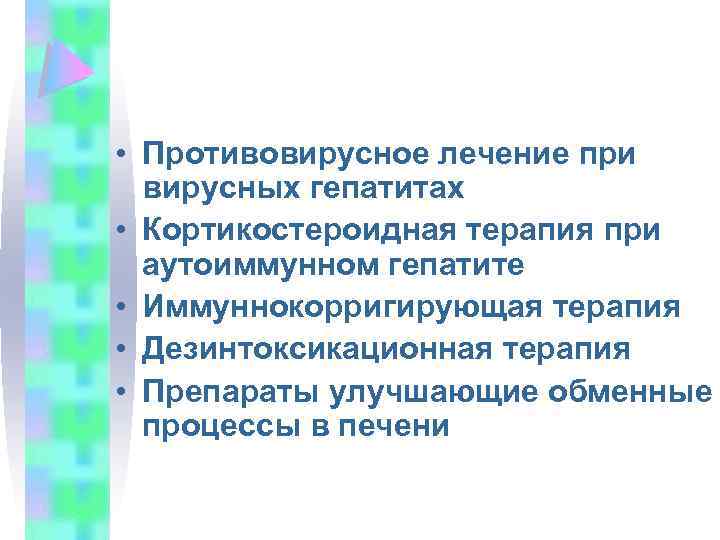 • Противовирусное лечение при вирусных гепатитах
• Кортикостероидная терапия при аутоиммунном гепатите
• Иммуннокорригирующая терапия
• Дезинтоксикационная терапия
• Препараты улучшающие обменные процессы в печени